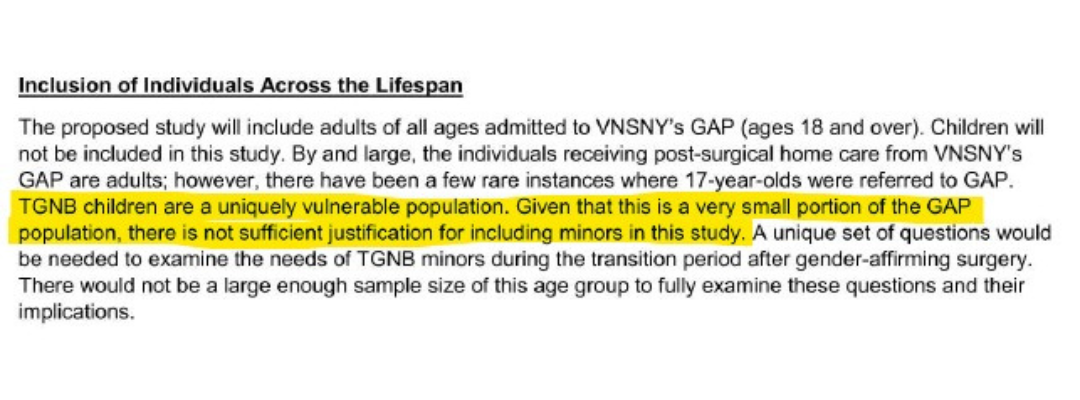 Inclusion of Individuals Across the Lifespan

The proposed study will include adults of all ages admitted to VNSNY's GAP (ages 18 and over). Children will not be included in this study. By and large, the individuals receiving post-surgical home care from VNSNY's GAP are adults; however, there have been a few rare instances where 17-year-olds were referred to GAP. TGNB children are a uniquely vulnerable population. Given that this is a very small portion of the GAP population, there is not sufficient justification for including minors in this study. A unique set of questions would be needed to examine the needs of TGNB minors during the transition period after gender-affirming surgery. There would not be a large enough sample size of this age group to fully examine these questions and their implications.